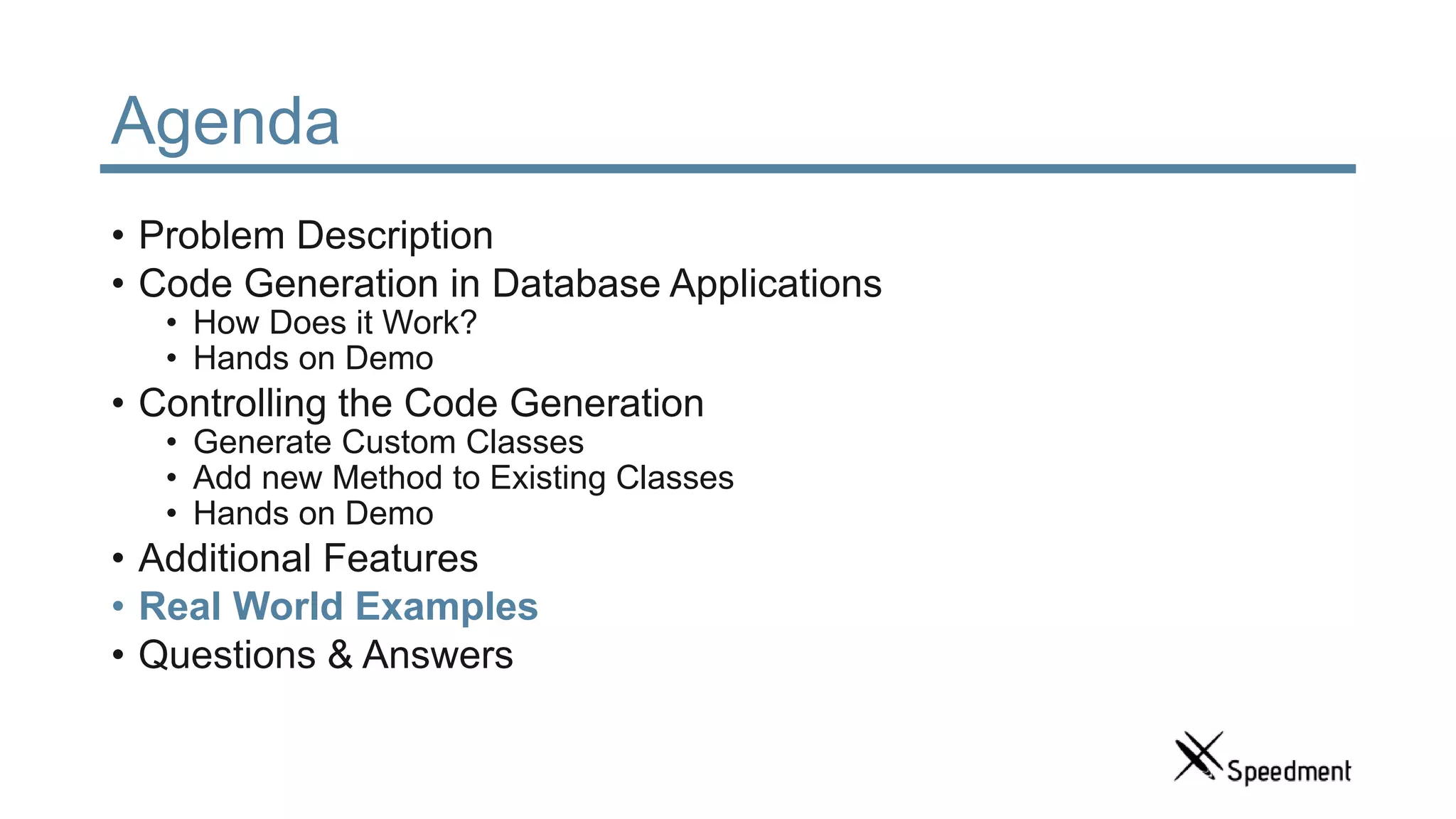 Agenda

• Problem Description
• Code Generation in Database Applications
  • How Does it Work?
  • Hands on Demo
• Controlling the Code Generation
  • Generate Custom Classes
  • Add new Method to Existing Classes
  • Hands on Demo
• Additional Features
• Real World Examples
• Questions & Answers

Speedment